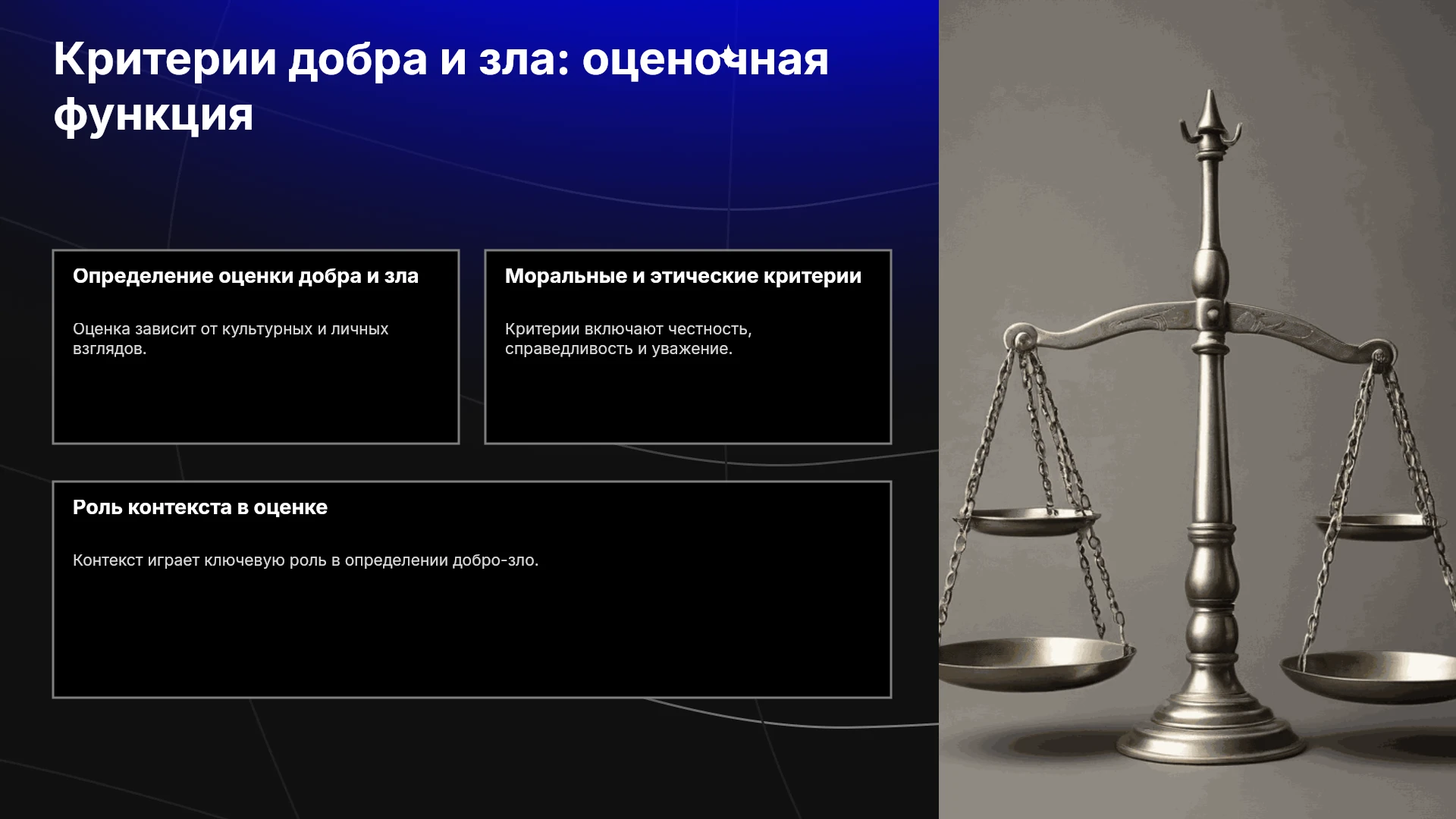 Критерии добра и зла: оценочная функция

Определение оценки добра и зла

Оценка зависит от культурных и личных взглядов.

Моральные и этические критерии

Критерии включают честность, справедливость и уважение.

Роль контекста в оценке

Контекст играет ключевую роль в определении добро-зло.